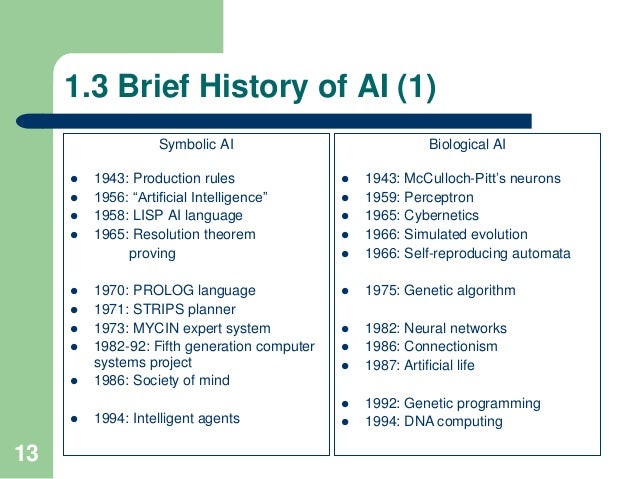 1.3 Brief History of AI (1)

Symbolic AI

- 1943: Production rules
- 1956: “Artificial Intelligence”
- 1958: LISP AI language
- 1965: Resolution theorem proving

- 1970: PROLOG language
- 1971: STRIPS planner
- 1973: MYCIN expert system
- 1982-92: Fifth generation computer systems project
- 1986: Society of mind

- 1994: Intelligent agents

Biological AI

- 1943: McCulloch-Pitt’s neurons
- 1959: Perceptron
- 1965: Cybernetics
- 1966: Simulated evolution
- 1966: Self-reproducing automata

- 1975: Genetic algorithm

- 1982: Neural networks
- 1986: Connectionism
- 1987: Artificial life

- 1992: Genetic programming
- 1994: DNA computing

13